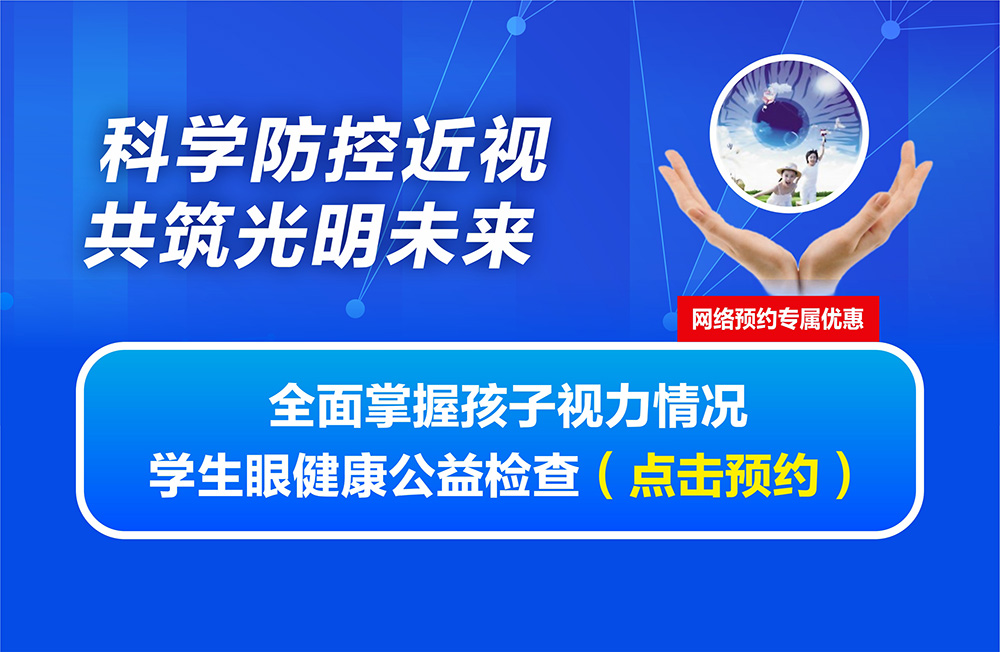 科学防控近视
共筑光明未来

网络预约专属优惠

全面掌握孩子视力情况
学生眼健康公益检查（点击预约）